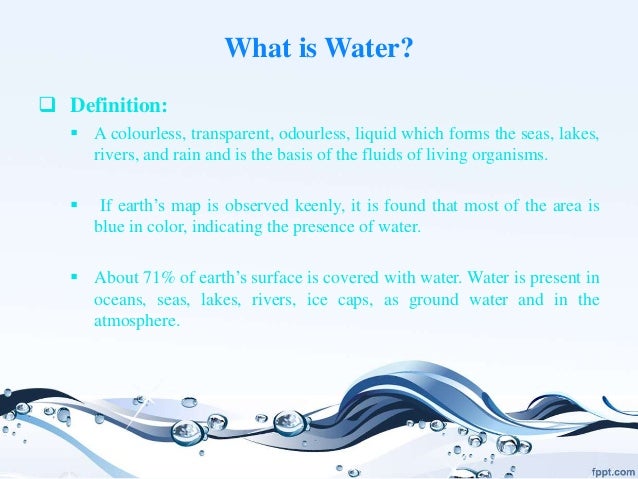 What is Water?

❑ Definition:

▪ A colourless, transparent, odourless, liquid which forms the seas, lakes, rivers, and rain and is the basis of the fluids of living organisms.

▪ If earth's map is observed keenly, it is found that most of the area is blue in color, indicating the presence of water.

▪ About 71% of earth's surface is covered with water. Water is present in oceans, seas, lakes, rivers, ice caps, as ground water and in the atmosphere.

fppt.com